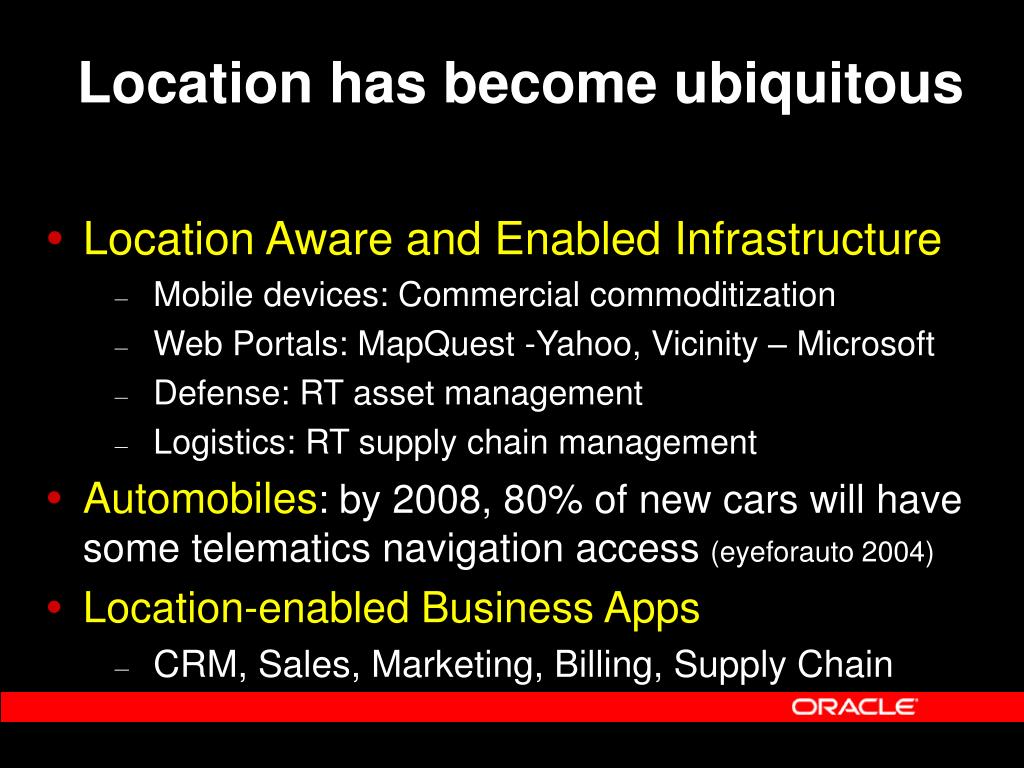 Location has become ubiquitous

• Location Aware and Enabled Infrastructure
  – Mobile devices: Commercial commoditization
  – Web Portals: MapQuest -Yahoo, Vicinity – Microsoft
  – Defense: RT asset management
  – Logistics: RT supply chain management
• Automobiles: by 2008, 80% of new cars will have some telematics navigation access (eyeforauto 2004)
• Location-enabled Business Apps
  – CRM, Sales, Marketing, Billing, Supply Chain

ORACLE